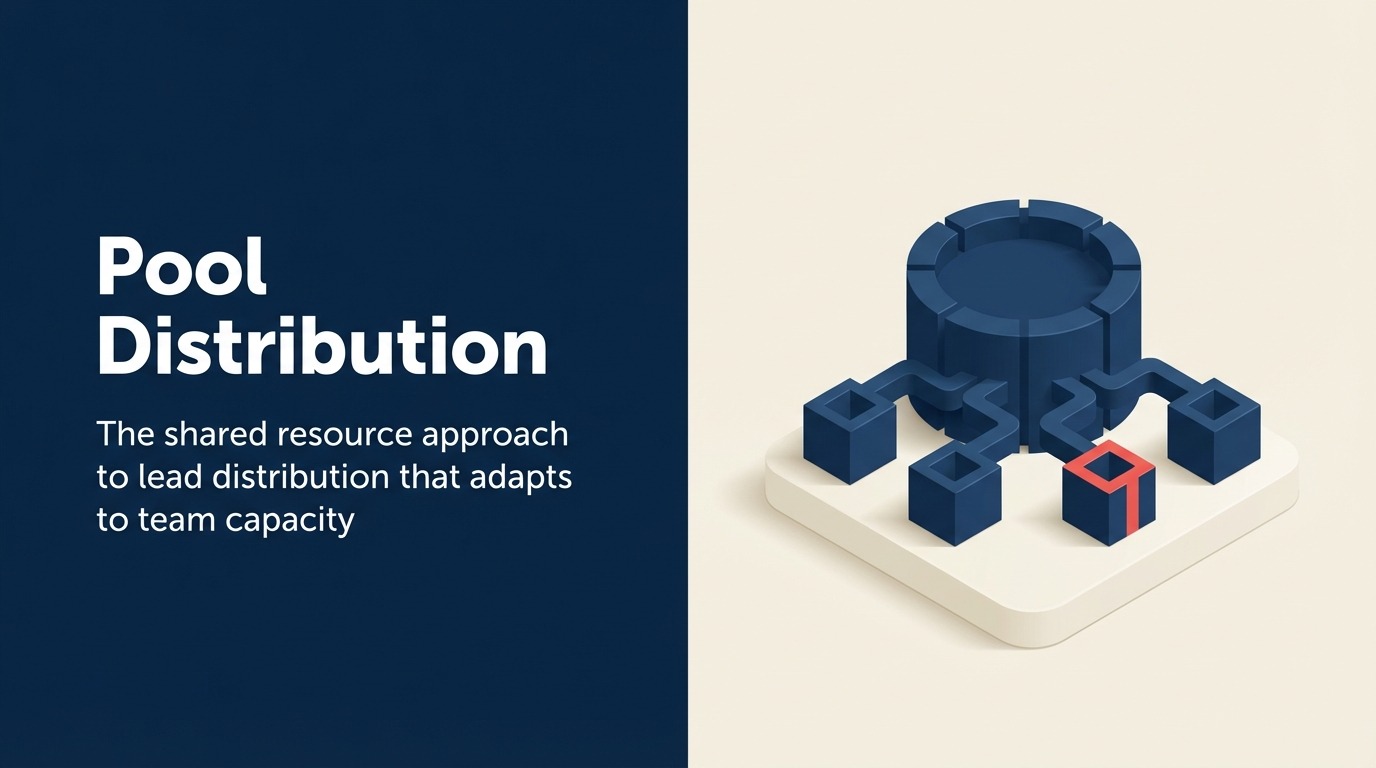 Pool Distribution

The shared resource approach to lead distribution that adapts to team capacity